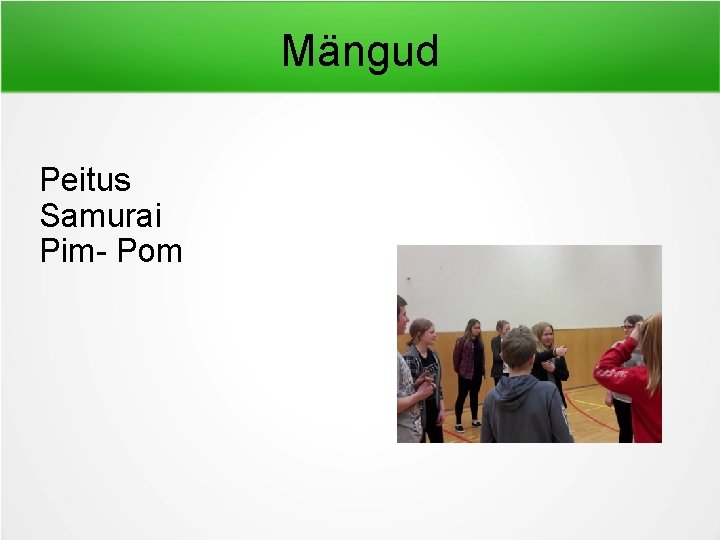 Mängud

Peitus
Samurai
Pim- Pom